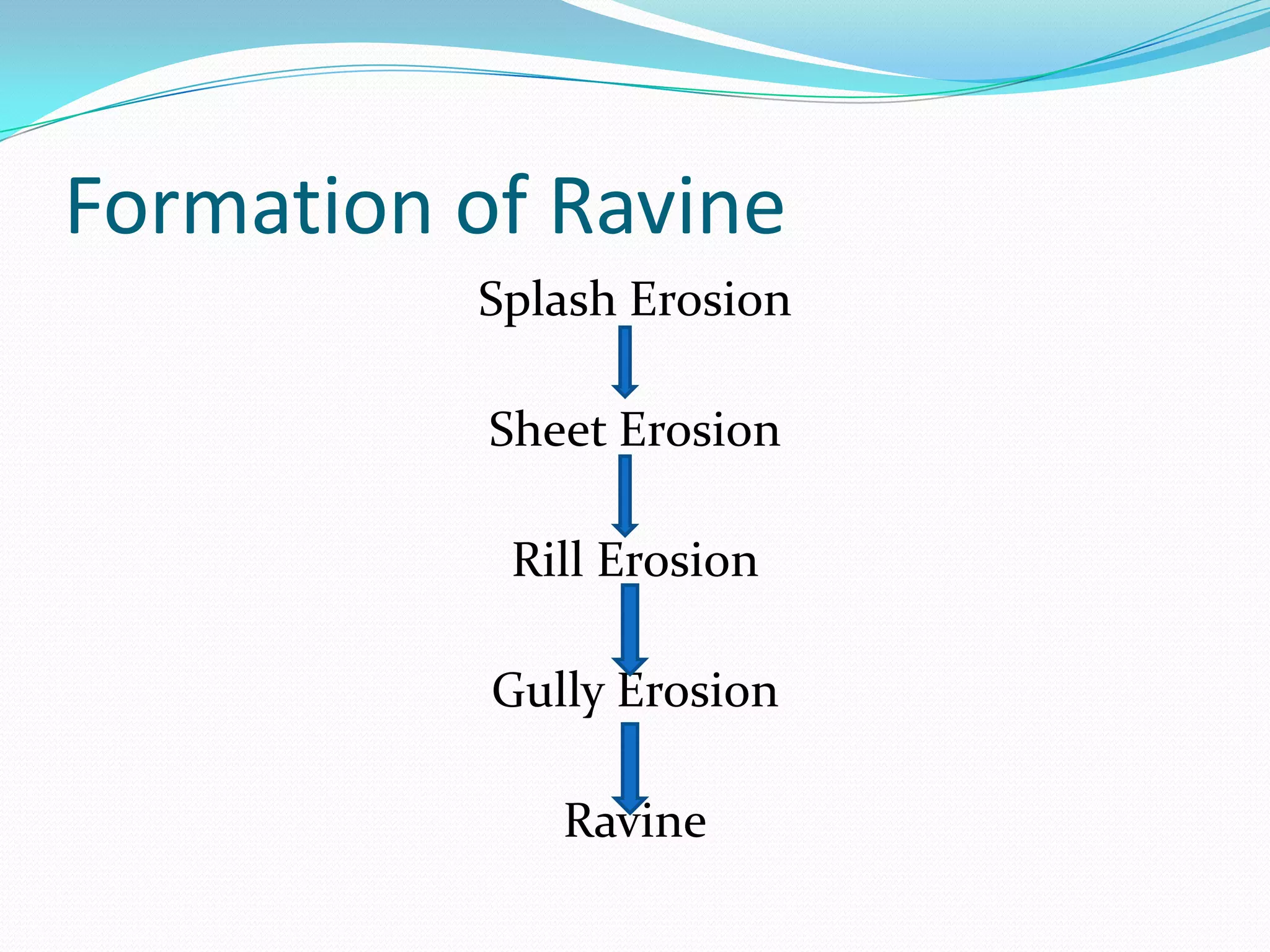 Formation of Ravine

Splash Erosion

Sheet Erosion

Rill Erosion

Gully Erosion

Ravine